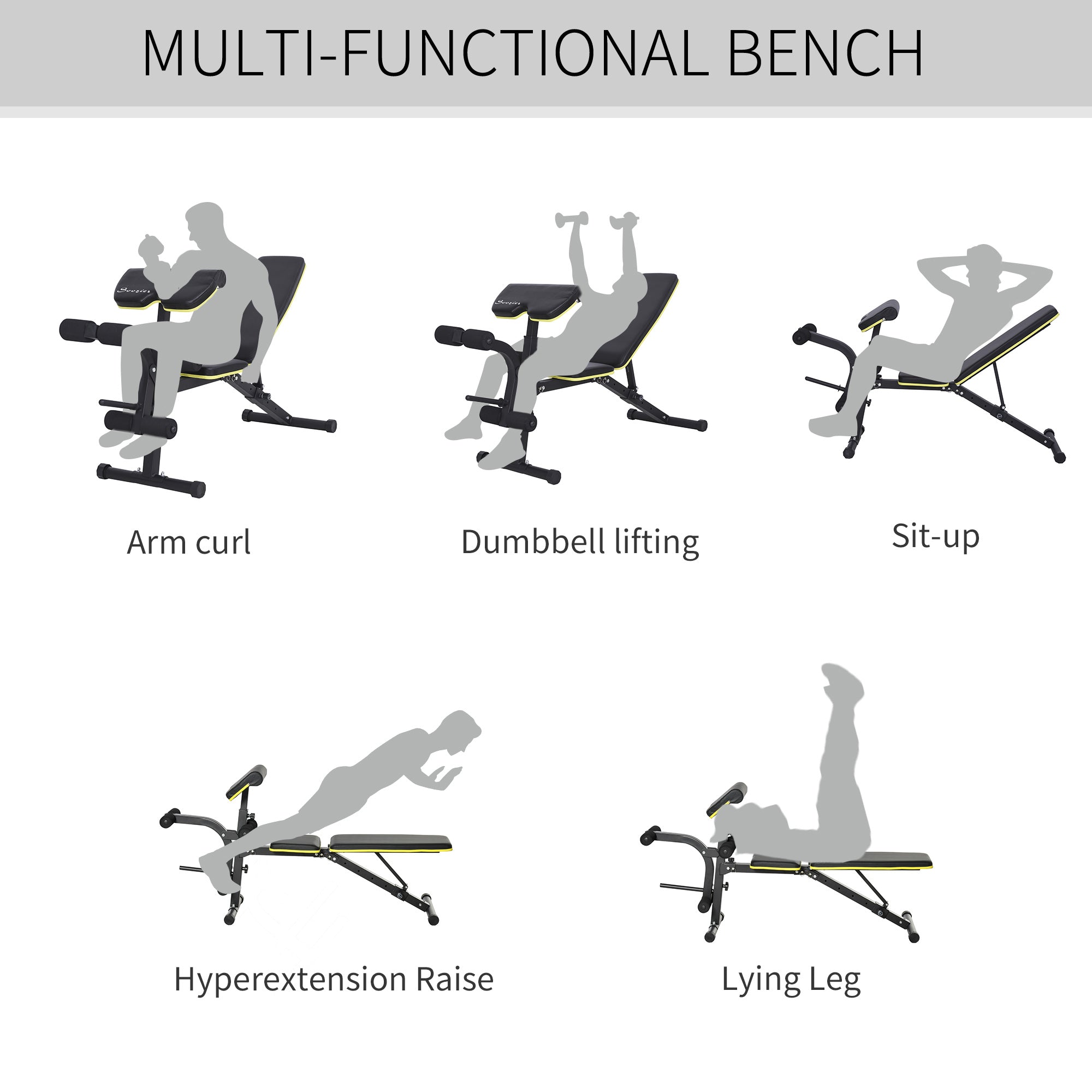 MULTI-FUNCTIONAL BENCH

Soozier

Soozier

Arm curl

Dumbbell lifting

Sit-up

Hyperextension Raise

Lying Leg